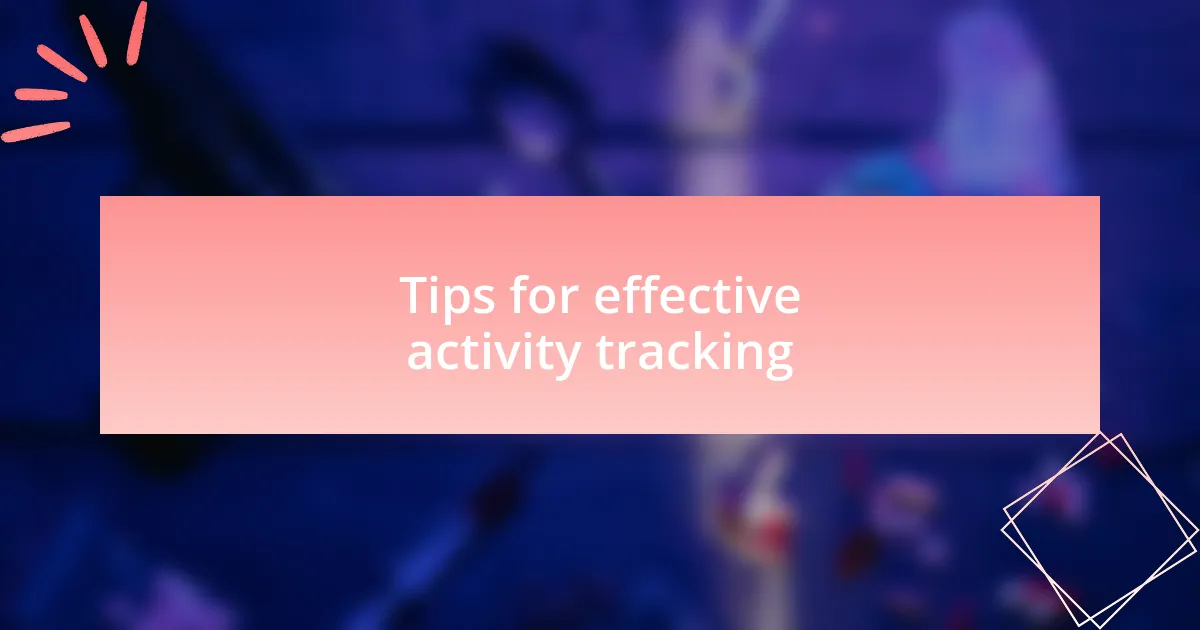 Tips for effective activity tracking